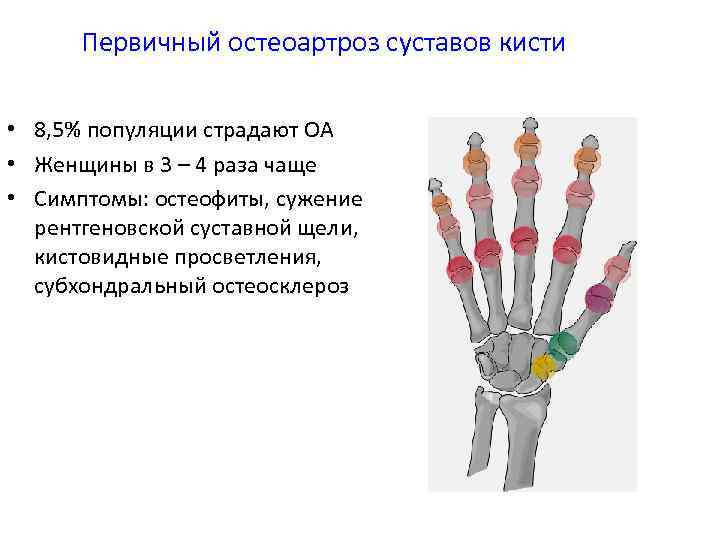 Первичный остеоартроз суставов кисти

• 8,5% популяции страдают ОА
• Женщины в 3 – 4 раза чаще
• Симптомы: остеофиты, сужение рентгеновской суставной щели, кистовидные просветления, субхондральный остеосклероз